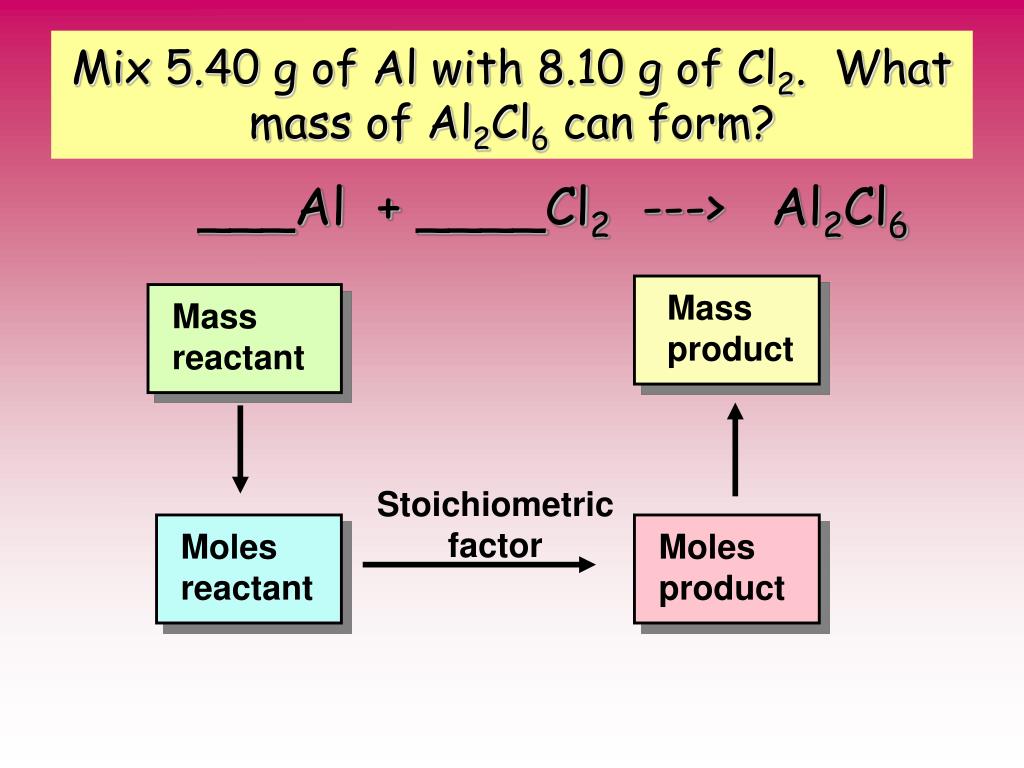 Mix 5.40 g of Al with 8.10 g of $Cl_2$. What mass of $Al_2Cl_6$ can form?

___Al + ____$Cl_2$ ---> $Al_2Cl_6$

Mass reactant

Mass product

Stoichiometric factor

Moles reactant

Moles product